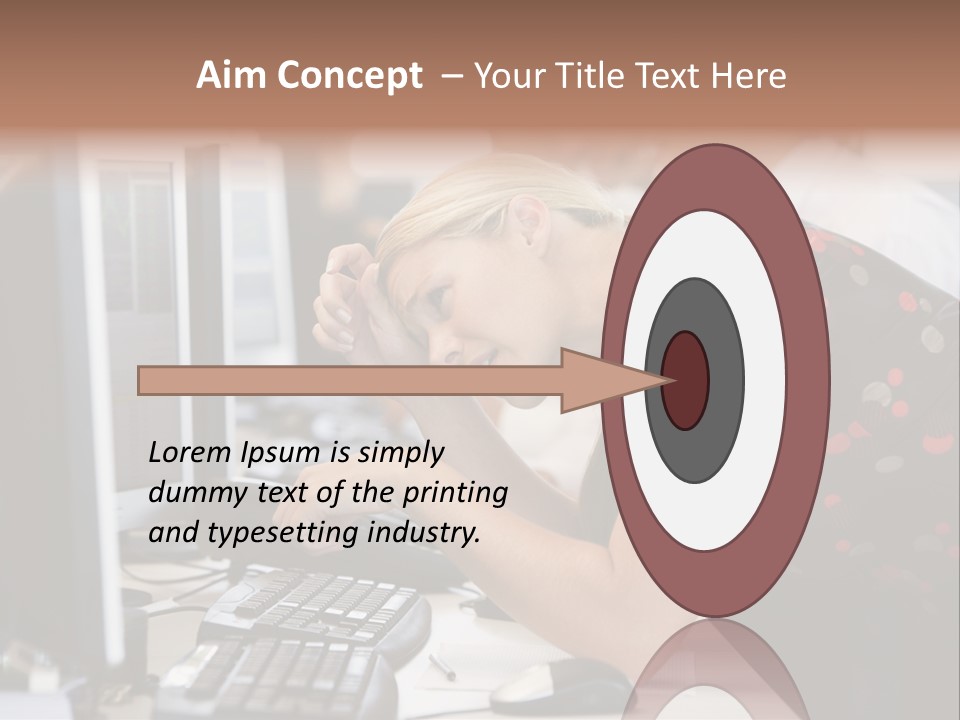 Aim Concept – Your Title Text Here

Lorem Ipsum is simply dummy text of the printing and typesetting industry.